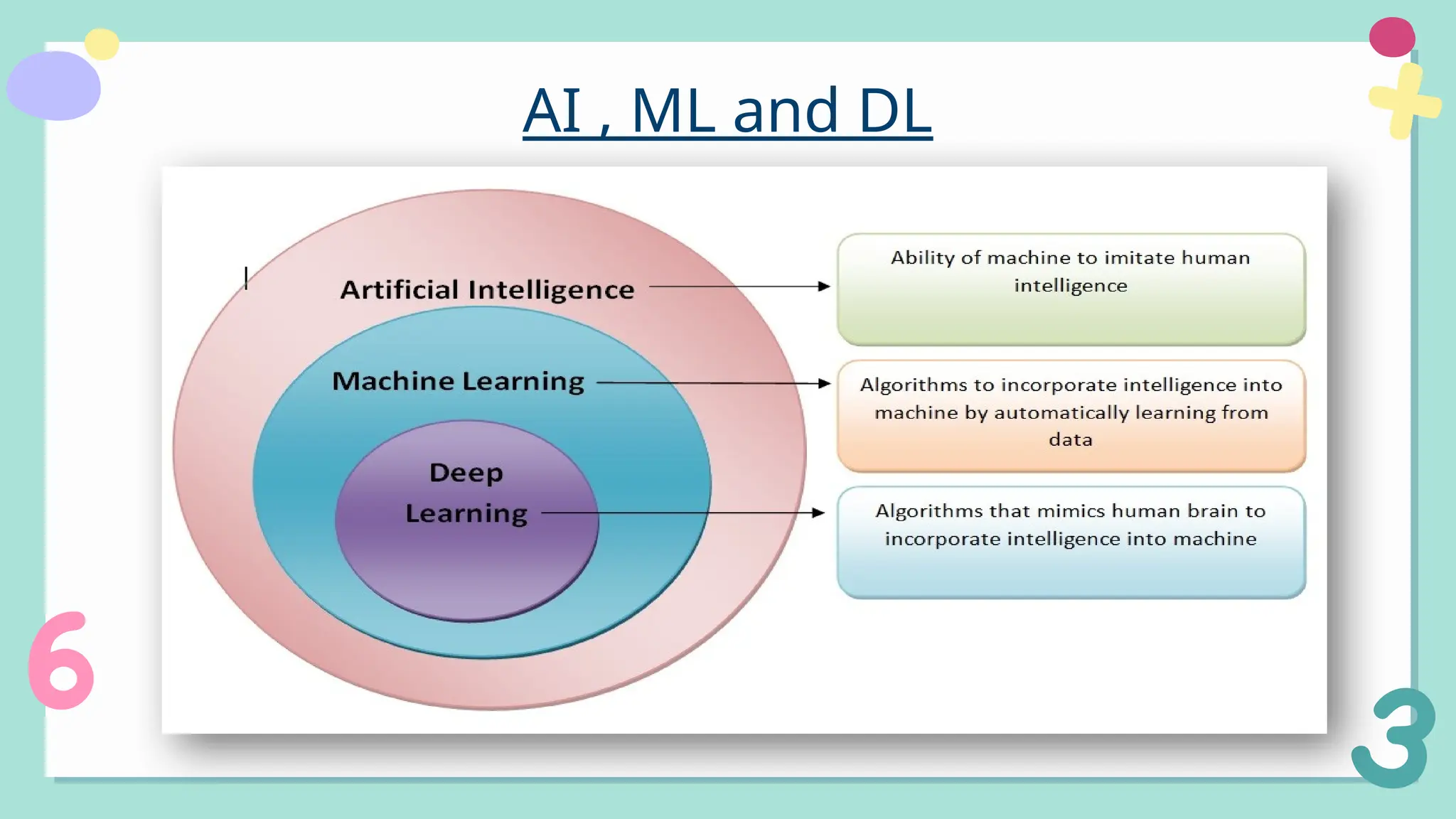 AI , ML and DL

Artificial Intelligence

Machine Learning

Deep Learning

Ability of machine to imitate human intelligence

Algorithms to incorporate intelligence into machine by automatically learning from data

Algorithms that mimics human brain to incorporate intelligence into machine

6

3